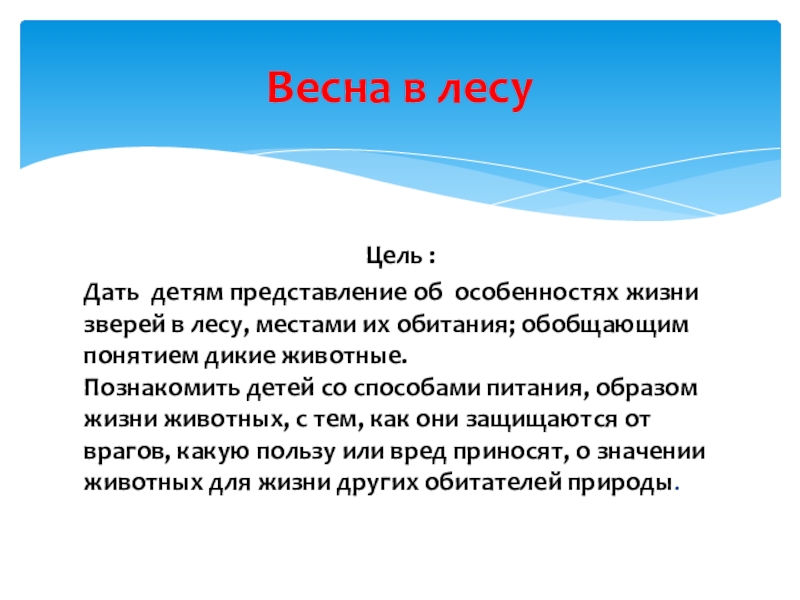 Весна в лесу

Цель :

Дать детям представление об особенностях жизни зверей в лесу, местами их обитания; обобщающим понятием дикие животные.
Познакомить детей со способами питания, образом жизни животных, с тем, как они защищаются от врагов, какую пользу или вред приносят, о значении животных для жизни других обитателей природы.